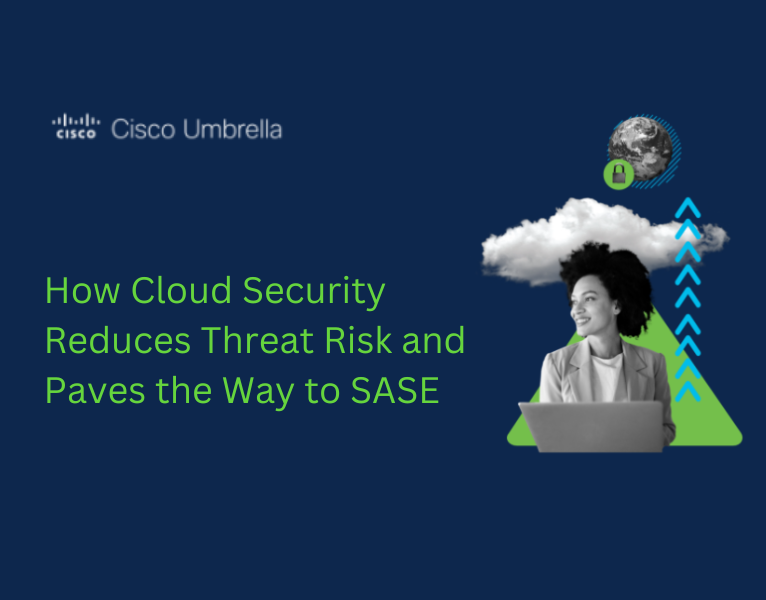 cisco Cisco Umbrella

How Cloud Security Reduces Threat Risk and Paves the Way to SASE